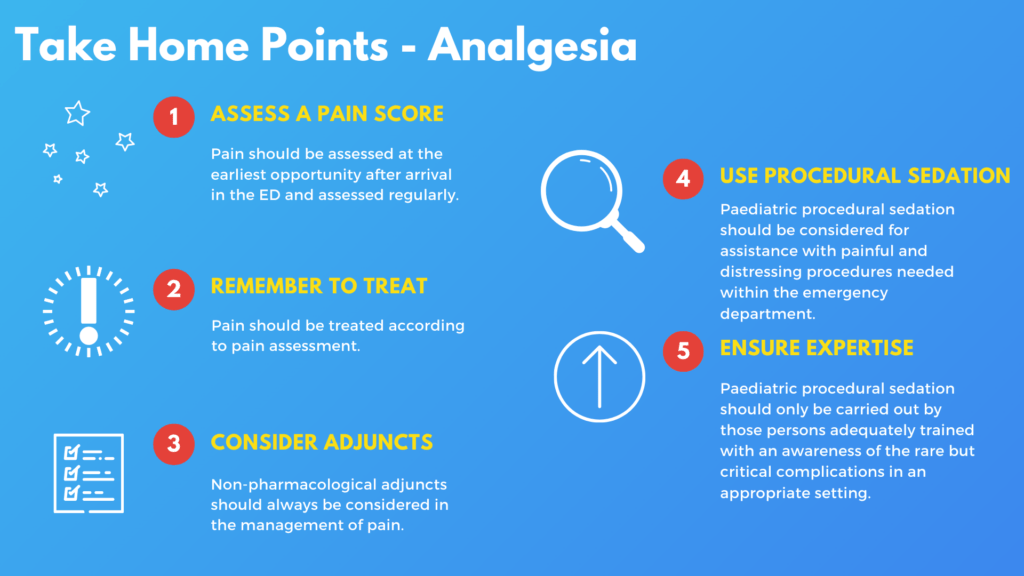 Take Home Points - Analgesia

1 ASSESS A PAIN SCORE

Pain should be assessed at the earliest opportunity after arrival in the ED and assessed regularly.

2 REMEMBER TO TREAT

Pain should be treated according to pain assessment.

3 CONSIDER ADJUNCTS

Non-pharmacological adjuncts should always be considered in the management of pain.

4 USE PROCEDURAL SEDATION

Paediatric procedural sedation should be considered for assistance with painful and distressing procedures needed within the emergency department.

5 ENSURE EXPERTISE

Paediatric procedural sedation should only be carried out by those persons adequately trained with an awareness of the rare but critical complications in an appropriate setting.